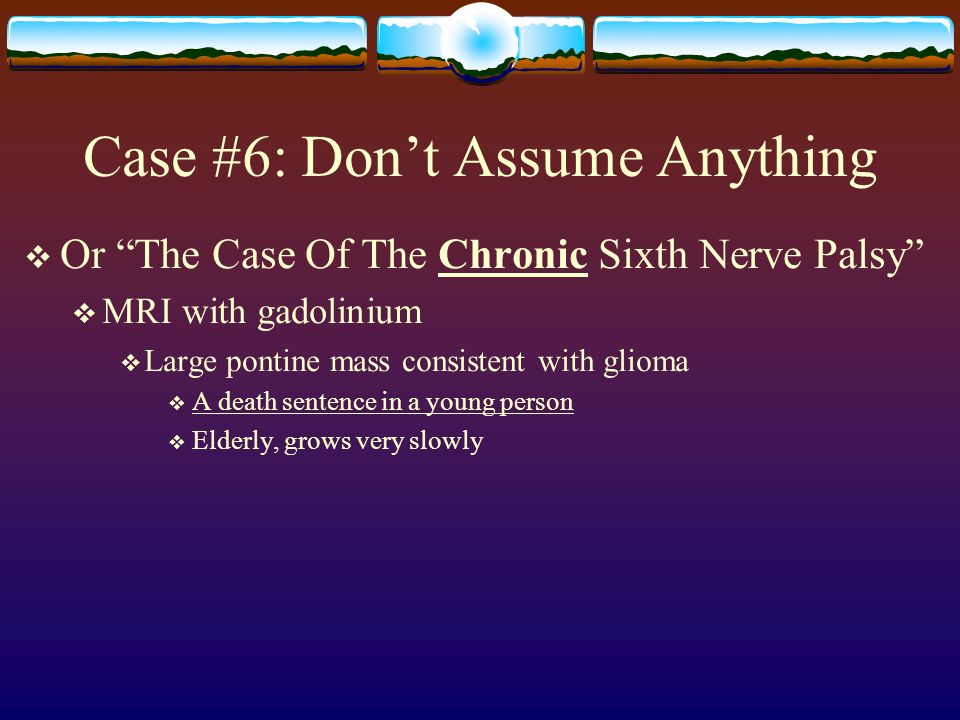 Case #6: Don’t Assume Anything

❖ Or “The Case Of The Chronic Sixth Nerve Palsy”

❖ MRI with gadolinium

❖ Large pontine mass consistent with glioma

❖ A death sentence in a young person

❖ Elderly, grows very slowly